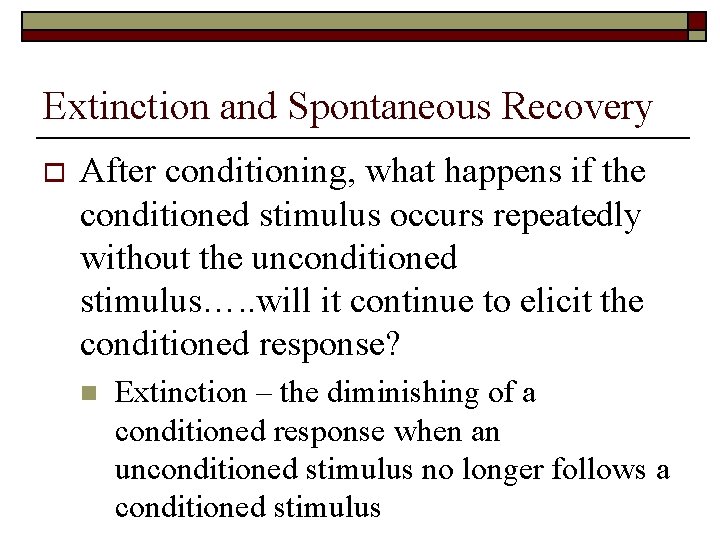 Extinction and Spontaneous Recovery

After conditioning, what happens if the conditioned stimulus occurs repeatedly without the unconditioned stimulus…..will it continue to elicit the conditioned response?

Extinction – the diminishing of a conditioned response when an unconditioned stimulus no longer follows a conditioned stimulus